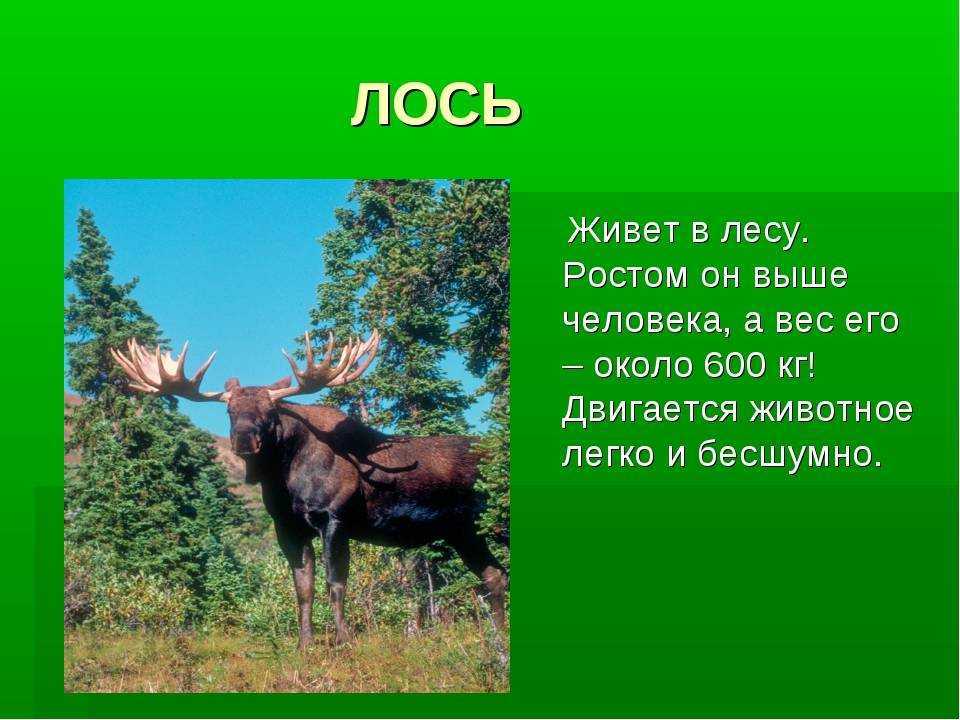 ЛОСЬ

Живет в лесу. Ростом он выше человека, а вес его – около 600 кг! Двигается животное легко и бесшумно.